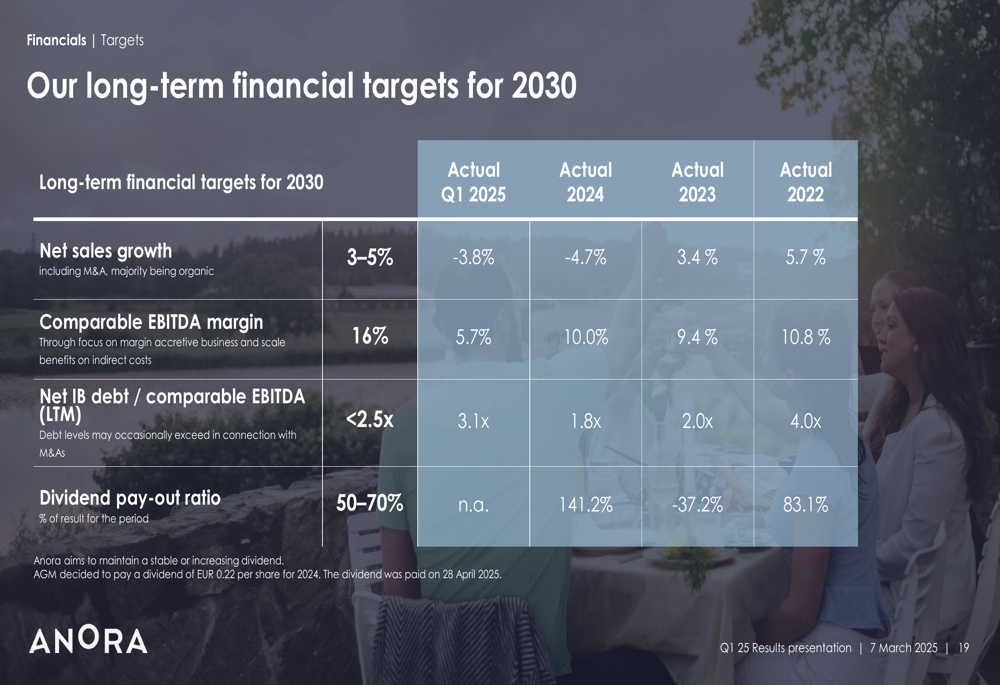 Financials | Targets

Our long-term financial targets for 2030

| Long-term financial targets for 2030 | | Actual Q1 2025 | Actual 2024 | Actual 2023 | Actual 2022 |
|---|---|---|---|---|---|
| Net sales growth including M&A, majority being organic | 3–5% | -3.8% | -4.7% | 3.4 % | 5.7 % |
| Comparable EBITDA margin Through focus on margin accretive business and scale benefits on indirect costs | 16% | 5.7% | 10.0% | 9.4 % | 10.8 % |
| Net IB debt / comparable EBITDA (LTM) Debt levels may occasionally exceed in connection with M&As | <2.5x | 3.1x | 1.8x | 2.0x | 4.0x |
| Dividend pay-out ratio % of result for the period | 50–70% | n.a. | 141.2% | -37.2% | 83.1% |

Anora aims to maintain a stable or increasing dividend.
AGM decided to pay a dividend of EUR 0.22 per share for 2024. The dividend was paid on 28 April 2025.

ANORA

Q1 25 Results presentation | 7 March 2025 | 19